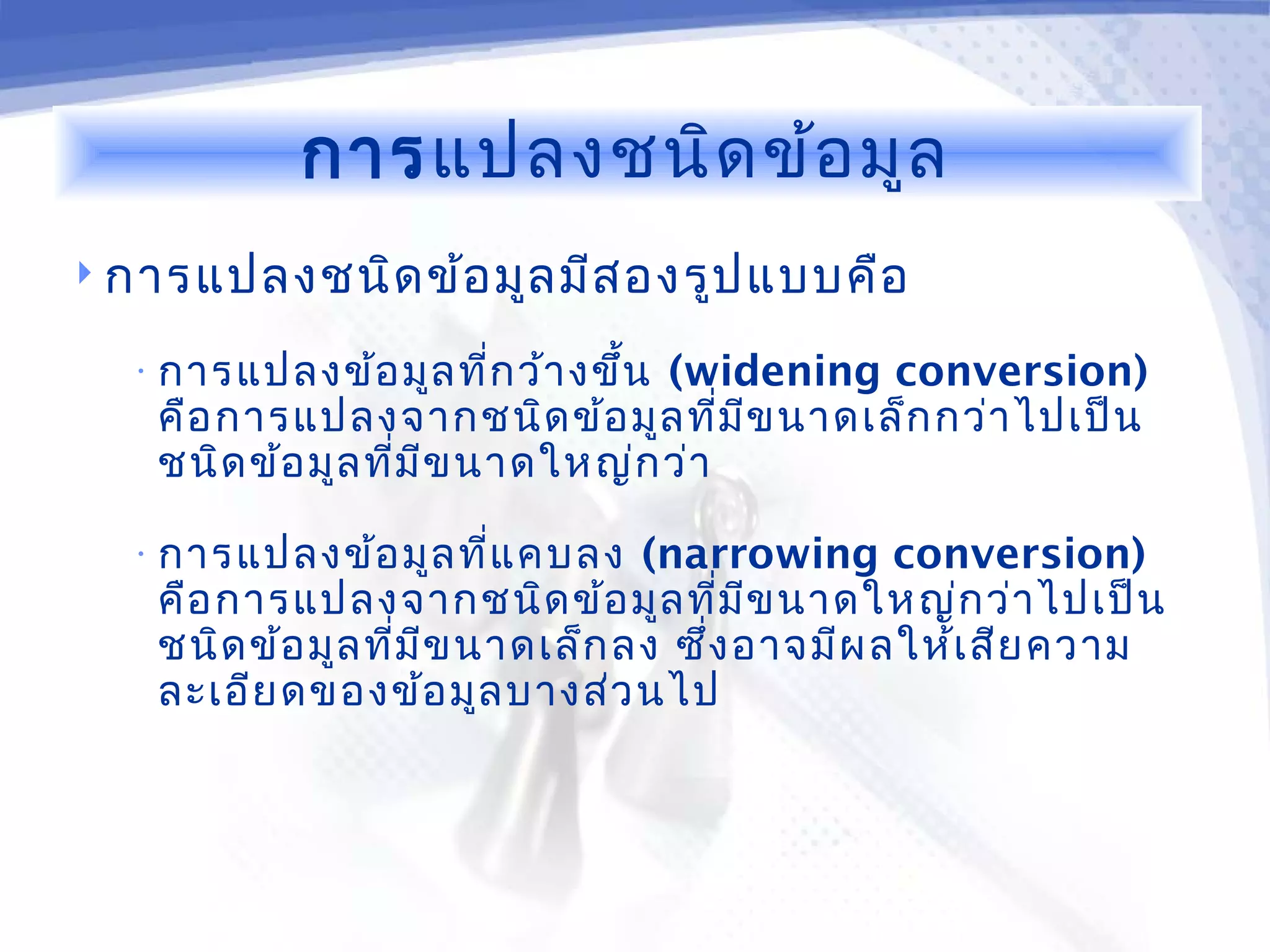 การแปลงชนิดข้อมูล

การแปลงชนิดข้อมูลมีสองรูปแบบคือ

การแปลงข้อมูลที่กว้างขึ้น (widening conversion) คือการแปลงจากชนิดข้อมูลที่มีขนาดเล็กกว่าไปเป็นชนิดข้อมูลที่มีขนาดใหญ่กว่า

การแปลงข้อมูลที่แคบลง (narrowing conversion) คือการแปลงจากชนิดข้อมูลที่มีขนาดใหญ่กว่าไปเป็นชนิดข้อมูลที่มีขนาดเล็กลง ซึ่งอาจมีผลให้เสียความละเอียดของข้อมูลบางส่วนไป